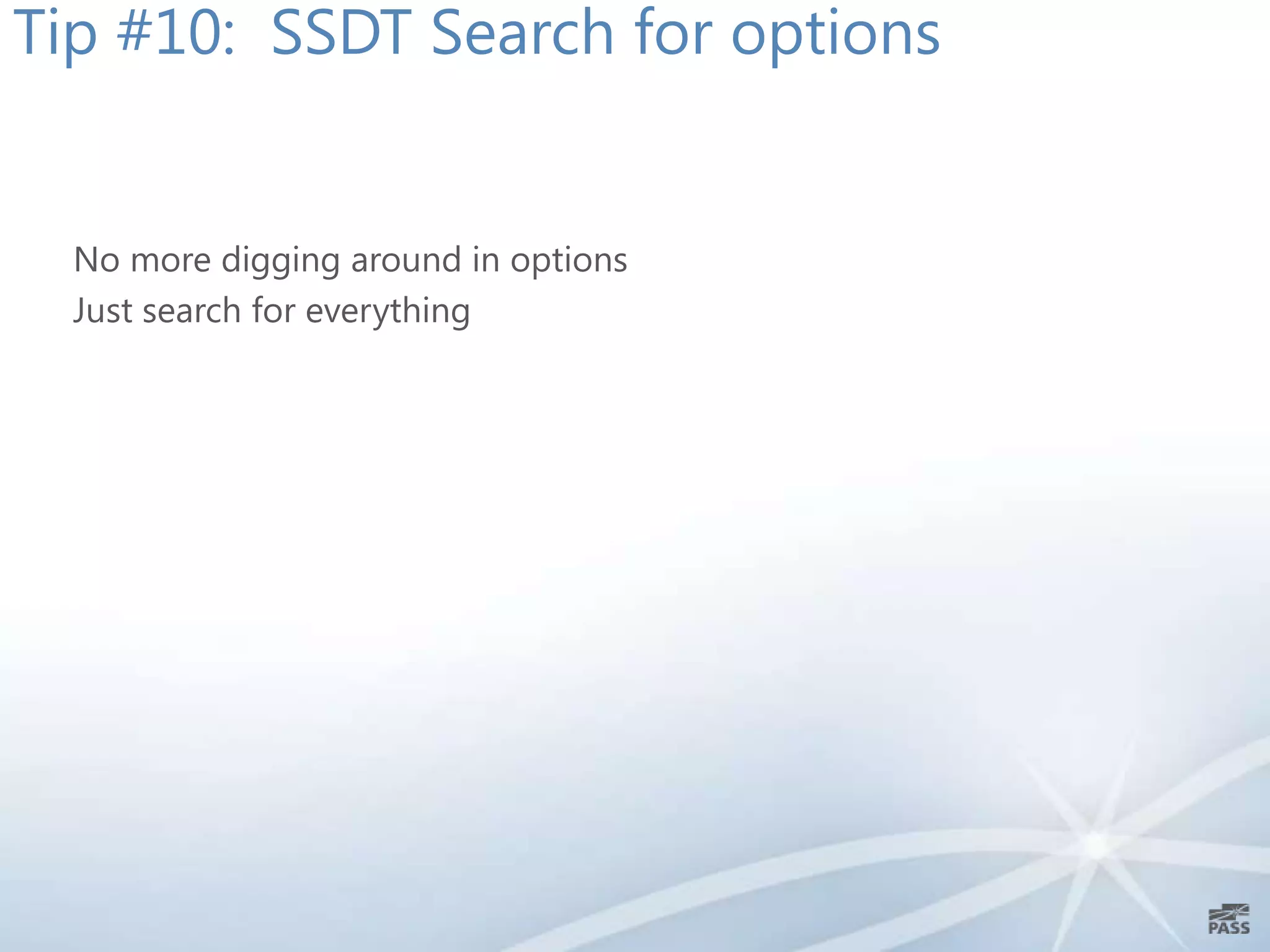 Tip #10: SSDT Search for options

No more digging around in options
Just search for everything

PASS